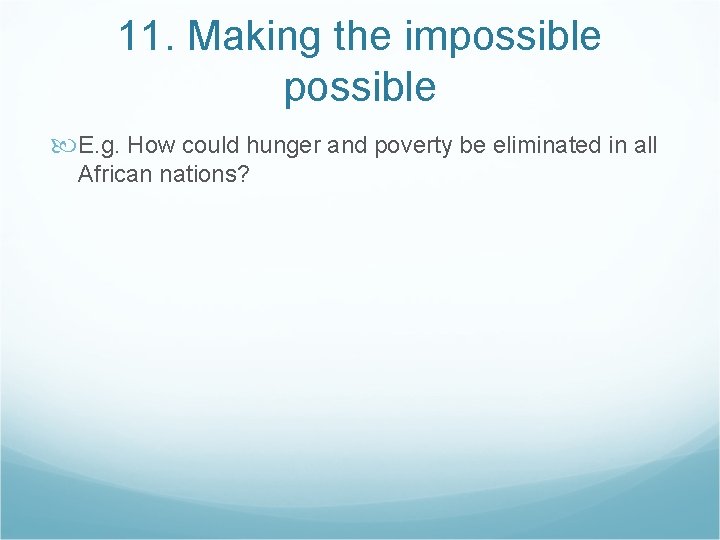 11. Making the impossible possible

E.g. How could hunger and poverty be eliminated in all African nations?